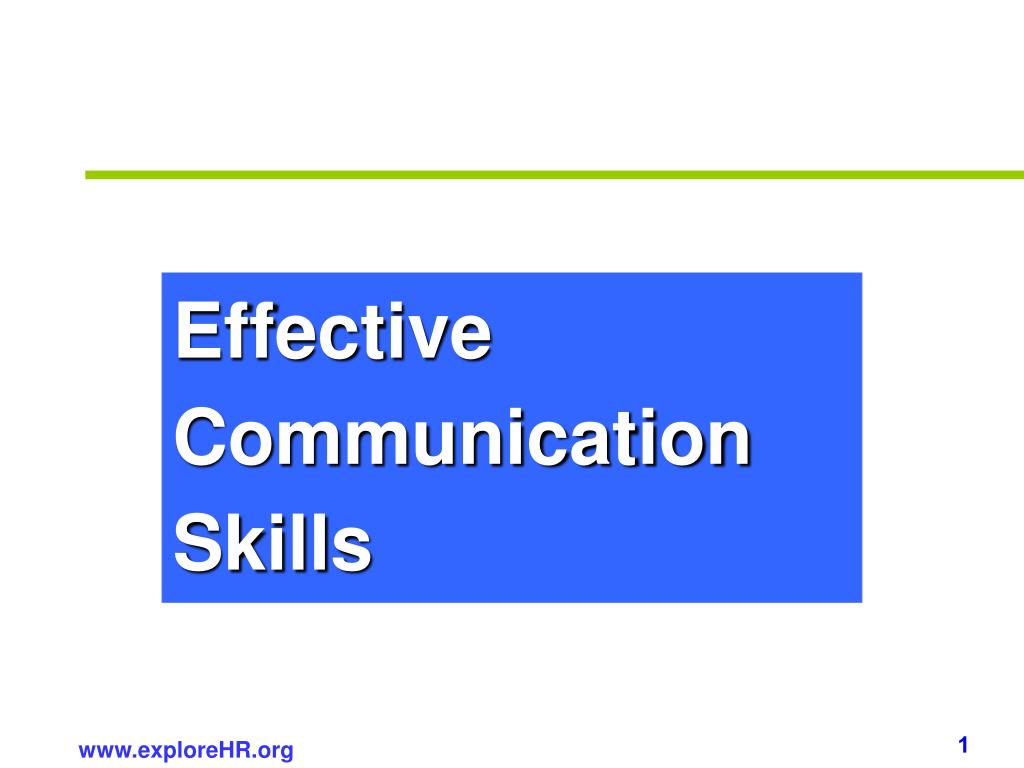 Effective Communication Skills

www.exploreHR.org

1